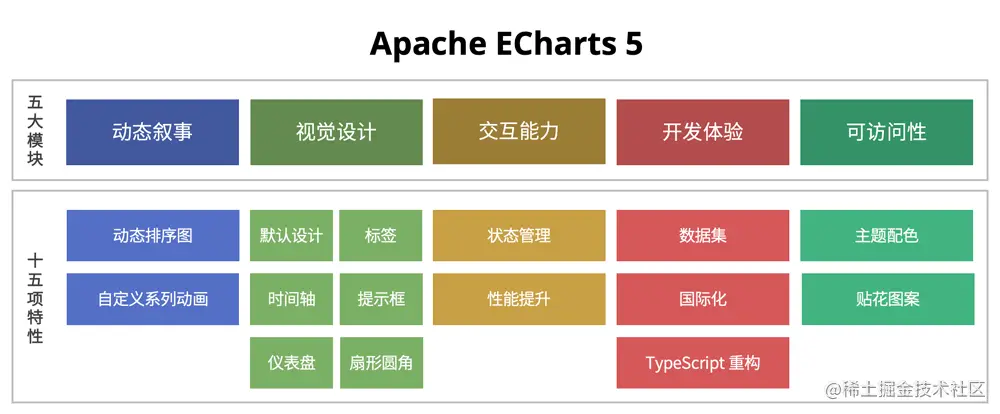 Apache ECharts 5

五大模块

动态叙事

视觉设计

交互能力

开发体验

可访问性

十五项特性

动态排序图

自定义系列动画

默认设计

标签

时间轴

提示框

仪表盘

扇形圆角

状态管理

性能提升

数据集

国际化

TypeScript 重构

主题配色

贴花图案

@稀土掘金技术社区